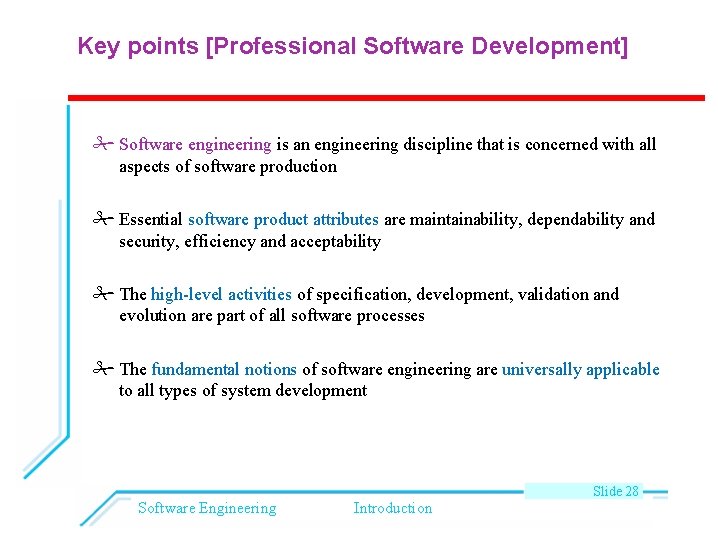 Key points [Professional Software Development]

Software engineering is an engineering discipline that is concerned with all aspects of software production

Essential software product attributes are maintainability, dependability and security, efficiency and acceptability

The high-level activities of specification, development, validation and evolution are part of all software processes

The fundamental notions of software engineering are universally applicable to all types of system development

Slide 28

Software Engineering Introduction